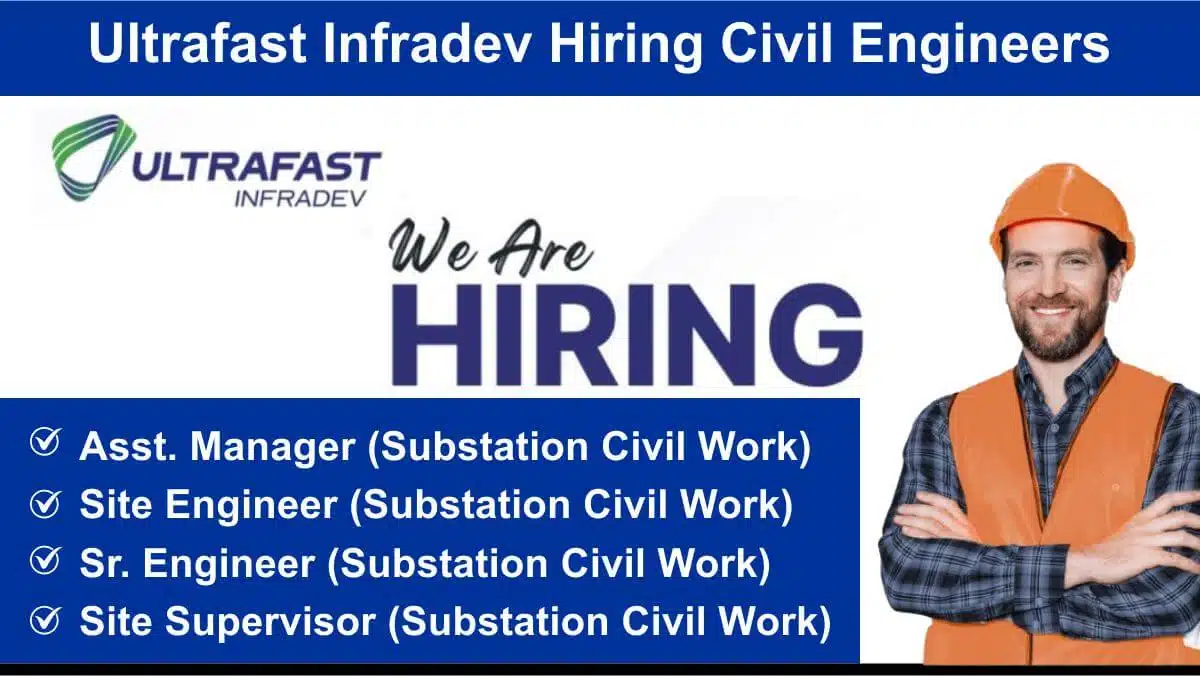 Ultrafast Infradev Hiring Civil Engineers

ULTRAFAST
INFRADEV

We Are
HIRING

Asst. Manager (Substation Civil Work)
Site Engineer (Substation Civil Work)
Sr. Engineer (Substation Civil Work)
Site Supervisor (Substation Civil Work)